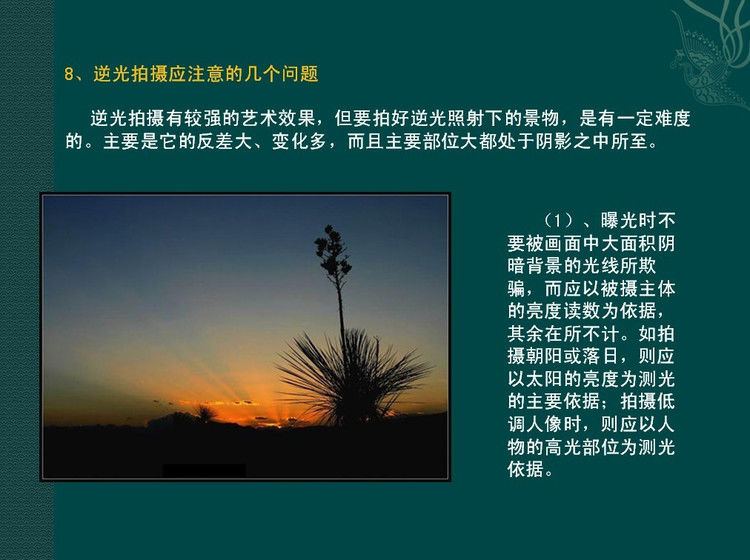 8、逆光拍摄应注意的几个问题

逆光拍摄有较强的艺术效果，但要拍好逆光照射下的景物，是有一定难度的。主要是它的反差大、变化多，而且主要部位大都处于阴影之中所至。

（1）、曝光时不要被画面中大面积阴暗背景的光线所欺骗，而应以被摄主体的亮度读数为依据，其余在所不计。如拍摄朝阳或落日，则应以太阳的亮度为测光的主要依据；拍摄低调人像时，则应以人物的高光部位为测光依据。